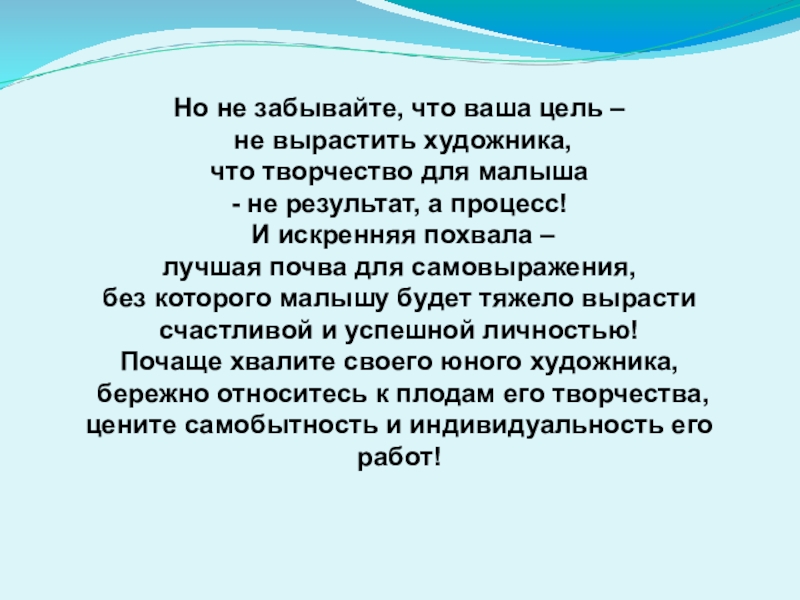 Но не забывайте, что ваша цель –
не вырастить художника,
что творчество для малыша
- не результат, а процесс!
И искренняя похвала –
лучшая почва для самовыражения,
без которого малышу будет тяжело вырасти
счастливой и успешной личностью!
Почаще хвалите своего юного художника,
бережно относитесь к плодам его творчества,
цените самобытность и индивидуальность его
работ!